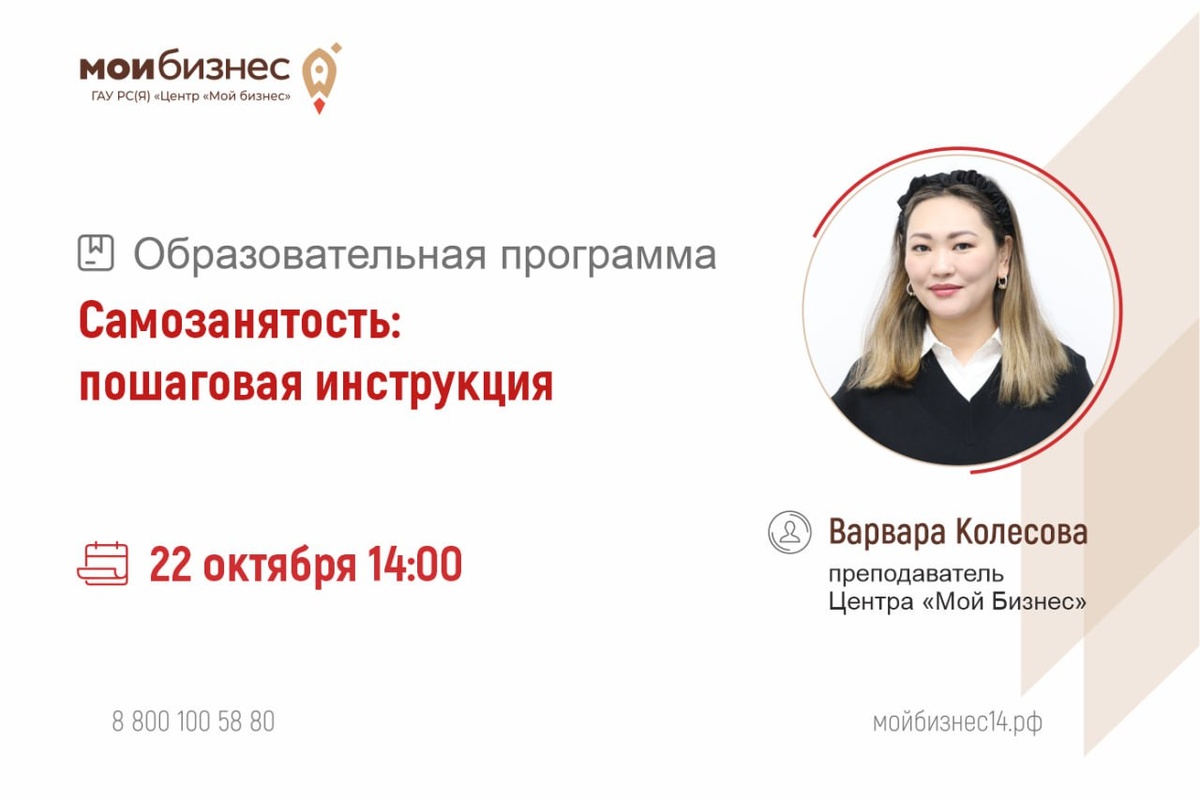 мойбизнес
ГАУ РС(Я) «Центр «Мой бизнес»

Образовательная программа

Самозанятость: пошаговая инструкция

22 октября 14:00

Варвара Колесова
преподаватель Центра «Мой Бизнес»

8 800 100 58 80

мойбизнес14.рф